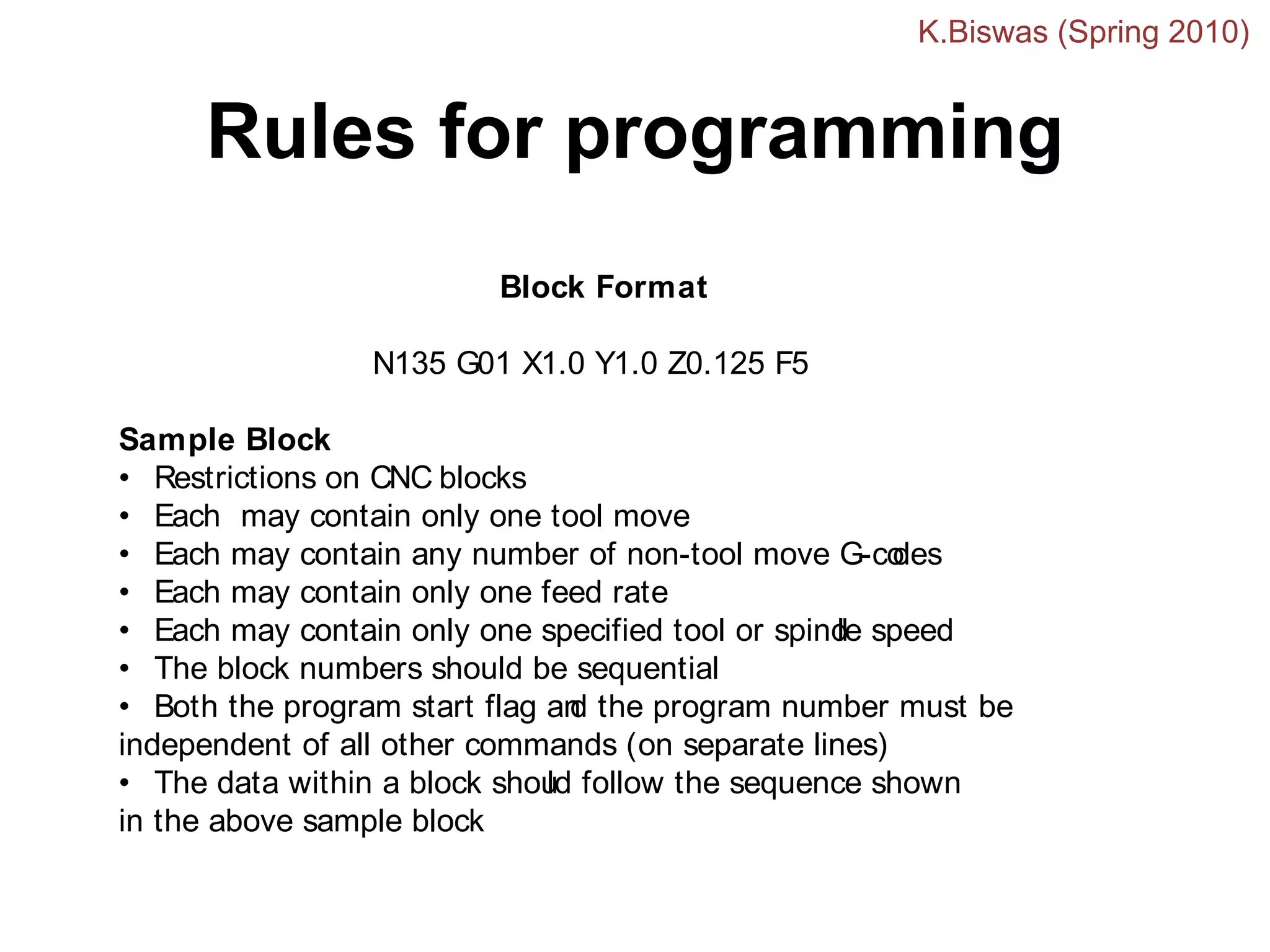 K.Biswas (Spring 2010)

Rules for programming

Block Format

N135 G01 X1.0 Y1.0 Z0.125 F5

Sample Block
• Restrictions on CNC blocks
• Each may contain only one tool move
• Each may contain any number of non-tool move G-codes
• Each may contain only one feed rate
• Each may contain only one specified tool or spindle speed
• The block numbers should be sequential
• Both the program start flag and the program number must be independent of all other commands (on separate lines)
• The data within a block should follow the sequence shown in the above sample block